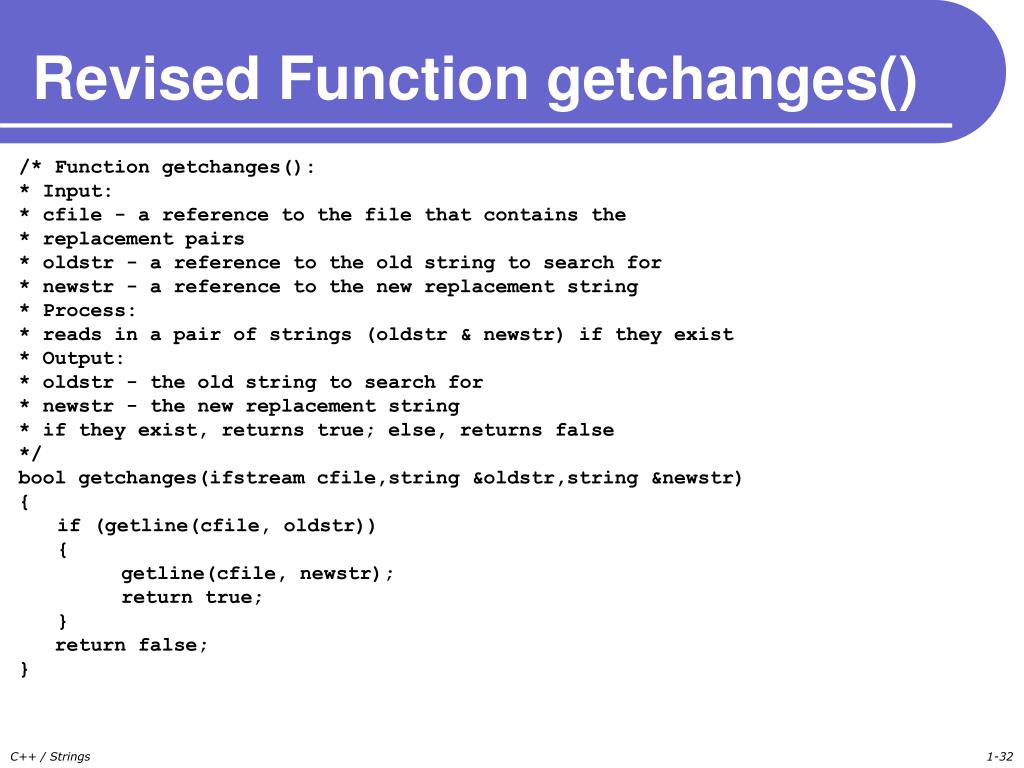 Revised Function getchanges()

/* Function getchanges():
* Input:
* cfile - a reference to the file that contains the
* replacement pairs
* oldstr - a reference to the old string to search for
* newstr - a reference to the new replacement string
* Process:
* reads in a pair of strings (oldstr & newstr) if they exist
* Output:
* oldstr - the old string to search for
* newstr - the new replacement string
* if they exist, returns true; else, returns false
*/
bool getchanges(ifstream cfile,string &oldstr,string &newstr)
{
   if (getline(cfile, oldstr))
   {
         getline(cfile, newstr);
         return true;
   }
   return false;
}

C++ / Strings

1-32